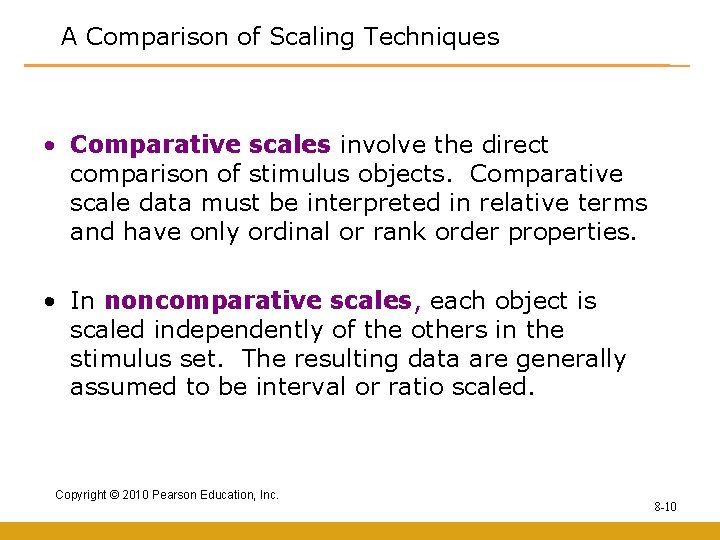 A Comparison of Scaling Techniques

• Comparative scales involve the direct comparison of stimulus objects. Comparative scale data must be interpreted in relative terms and have only ordinal or rank order properties.

• In noncomparative scales, each object is scaled independently of the others in the stimulus set. The resulting data are generally assumed to be interval or ratio scaled.

Copyright © 2010 Pearson Education, Inc.

8-10